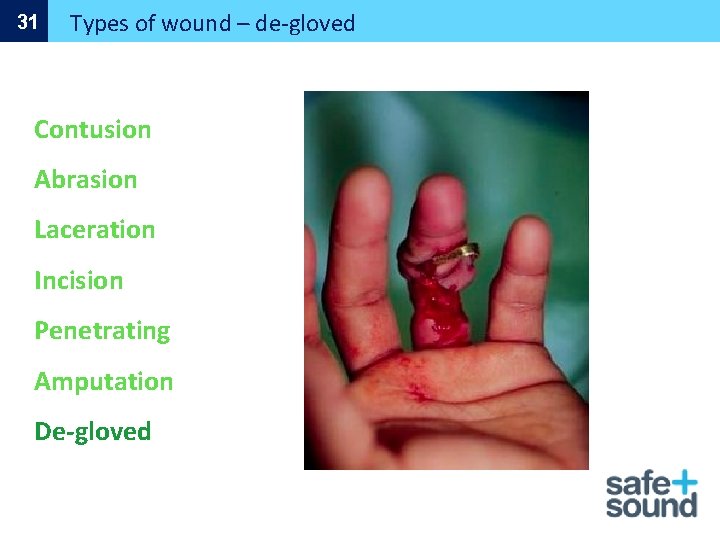 31 Types of wound – de-gloved

Contusion

Abrasion

Laceration

Incision

Penetrating

Amputation

De-gloved

safe+
sound